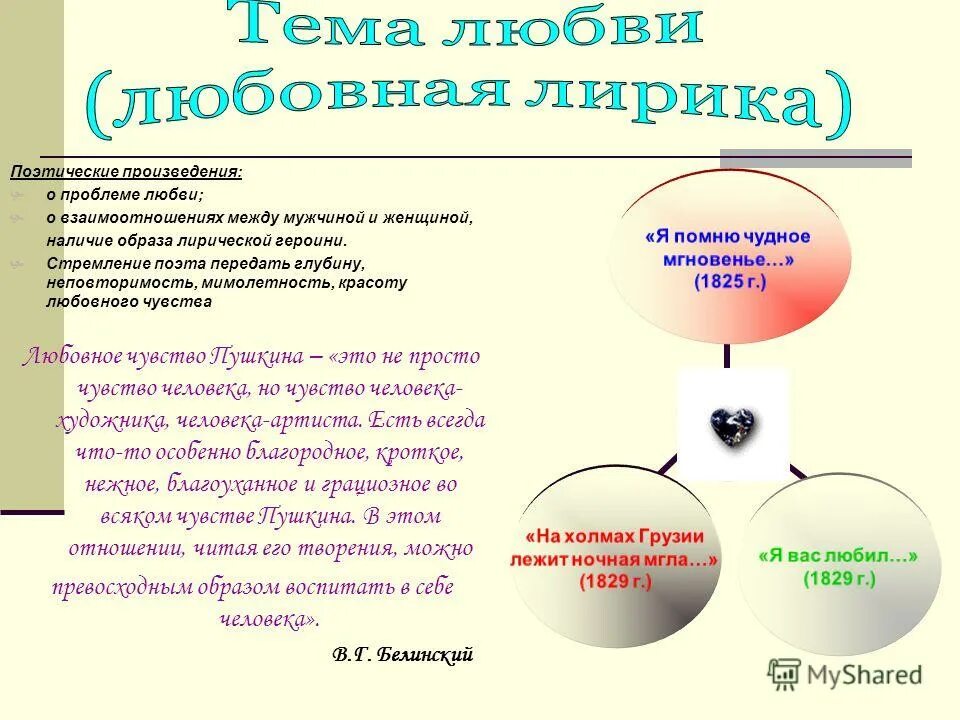 Тема любви (любовная лирика)

Поэтические произведения:
о проблеме любви;
о взаимоотношениях между мужчиной и женщиной, наличие образа лирической героини.
Стремление поэта передать глубину, неповторимость, мимолетность, красоту любовного чувства

Любовное чувство Пушкина – «это не просто чувство человека, но чувство человека-художника, человека-артиста. Есть всегда что-то особенно благородное, кроткое, нежное, благоуханное и грациозное во всяком чувстве Пушкина. В этом отношении, читая его творения, можно превосходным образом воспитать в себе человека».

В.Г. Белинский

«Я помню чудное мгновенье…» (1825 г.)

«На холмах Грузии лежит ночная мгла…» (1829 г.)

«Я вас любил…» (1829 г.)

MyShared